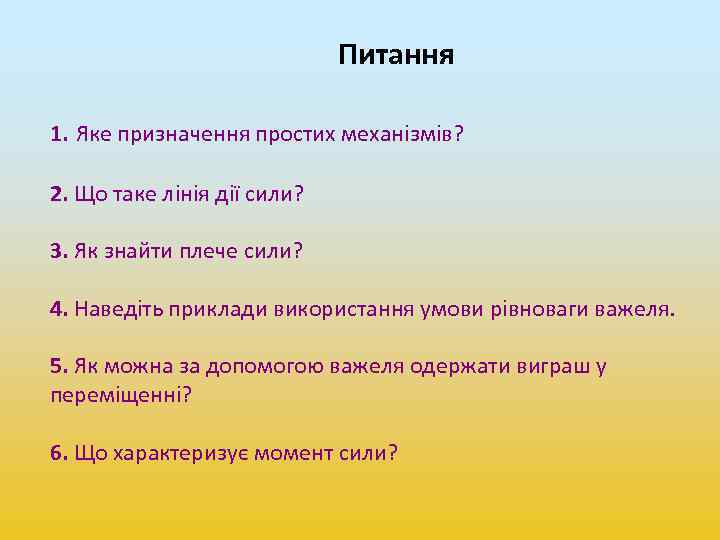 Питання

1. Яке призначення простих механізмів?

2. Що таке лінія дії сили?

3. Як знайти плече сили?

4. Наведіть приклади використання умови рівноваги важеля.

5. Як можна за допомогою важеля одержати виграш у переміщенні?

6. Що характеризує момент сили?